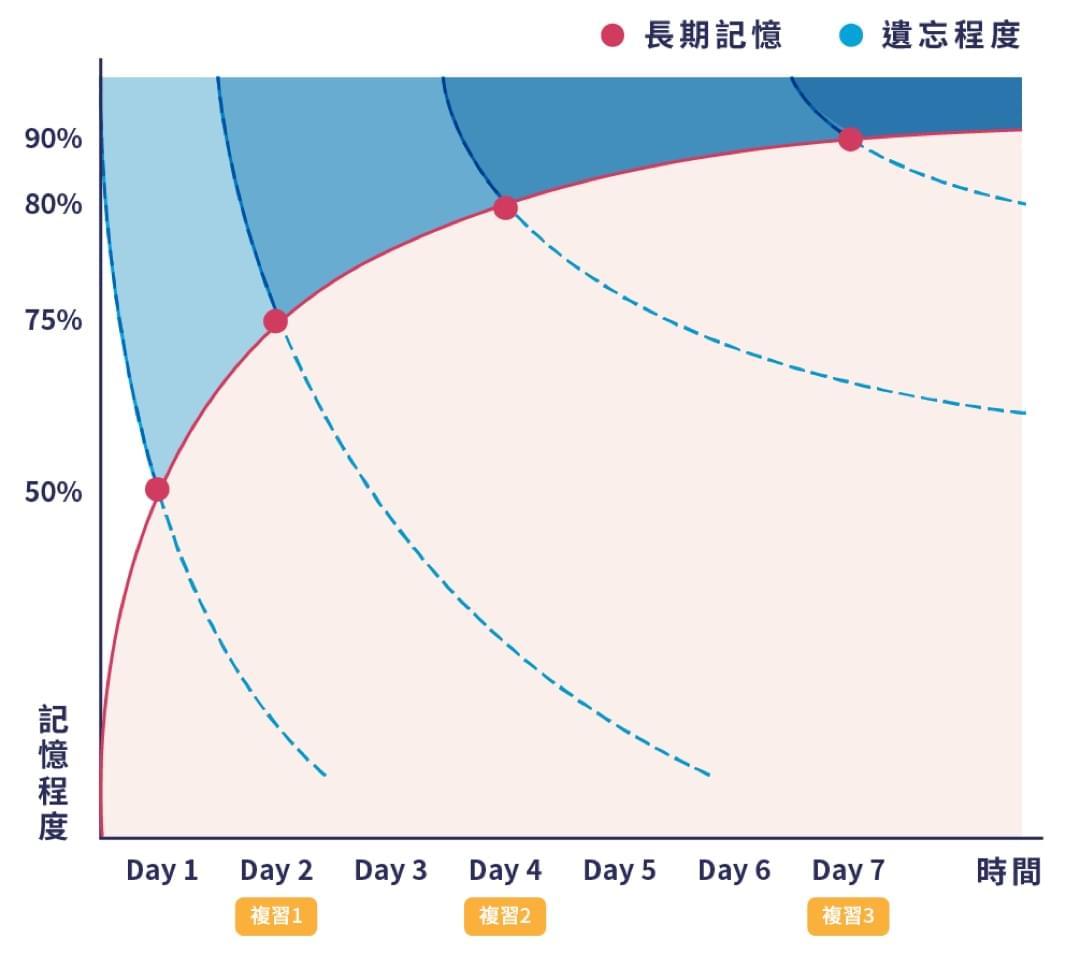 長期記憶 遺忘程度

90%
80%
75%
50%

記憶程度

Day 1
Day 2
Day 3
Day 4
Day 5
Day 6
Day 7
時間

複習1
複習2
複習3